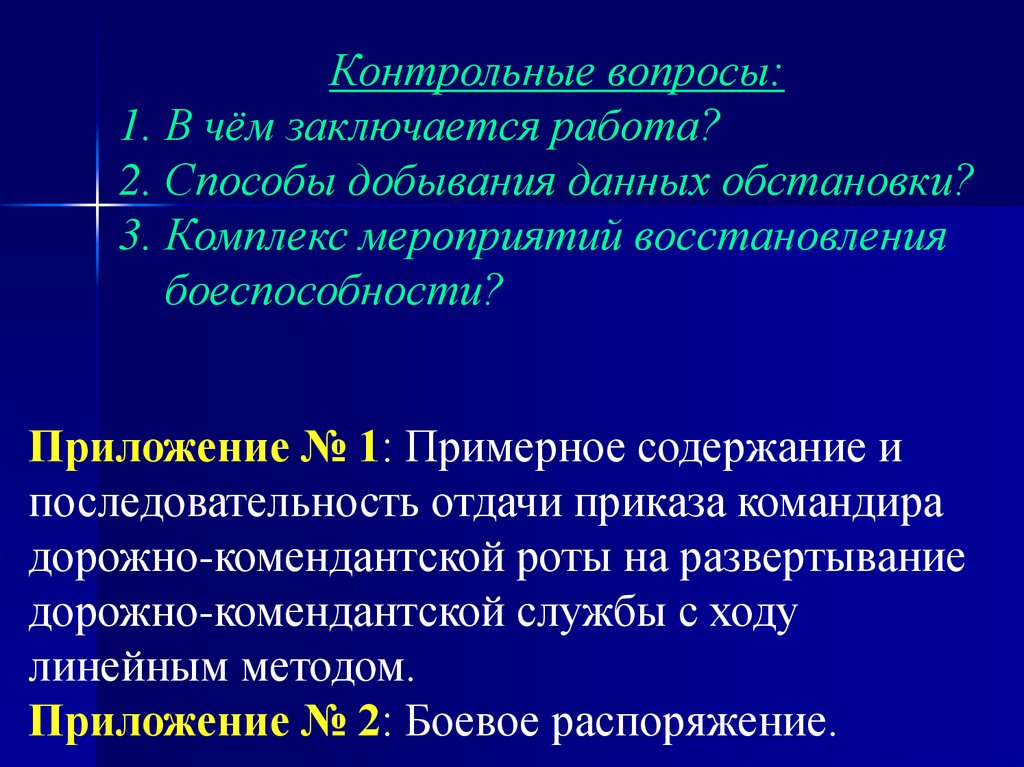 Контрольные вопросы:
1. В чём заключается работа?
2. Способы добывания данных обстановки?
3. Комплекс мероприятий восстановления боеспособности?

Приложение № 1: Примерное содержание и последовательность отдачи приказа командира дорожно-комендантской роты на развертывание дорожно-комендантской службы с ходу линейным методом.
Приложение № 2: Боевое распоряжение.